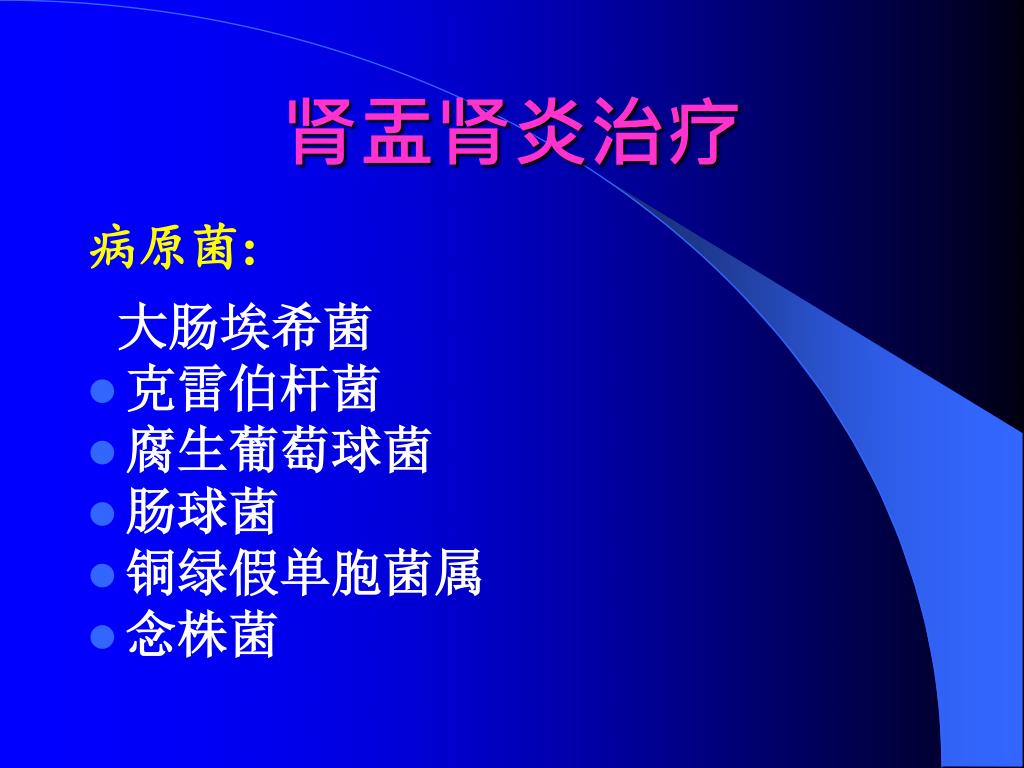 肾盂肾炎治疗

病原菌:

大肠埃希菌
- 克雷伯杆菌
- 腐生葡萄球菌
- 肠球菌
- 铜绿假单胞菌属
- 念株菌